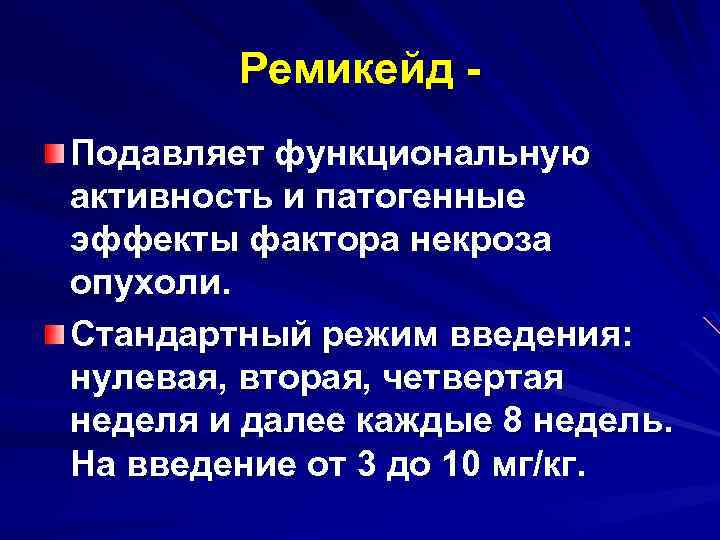 Ремикейд -

Подавляет функциональную активность и патогенные эффекты фактора некроза опухоли.

Стандартный режим введения: нулевая, вторая, четвертая неделя и далее каждые 8 недель. На введение от 3 до 10 мг/кг.